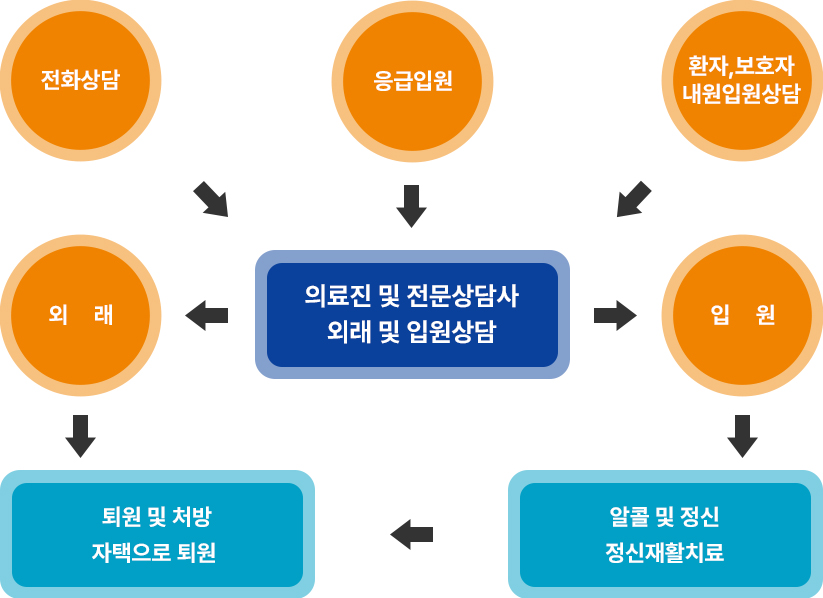 전화상담

응급입원

환자,보호자
내원입원상담

외 래

의료진 및 전문상담사
외래 및 입원상담

입 원

퇴원 및 처방
자택으로 퇴원

알콜 및 정신
정신재활치료